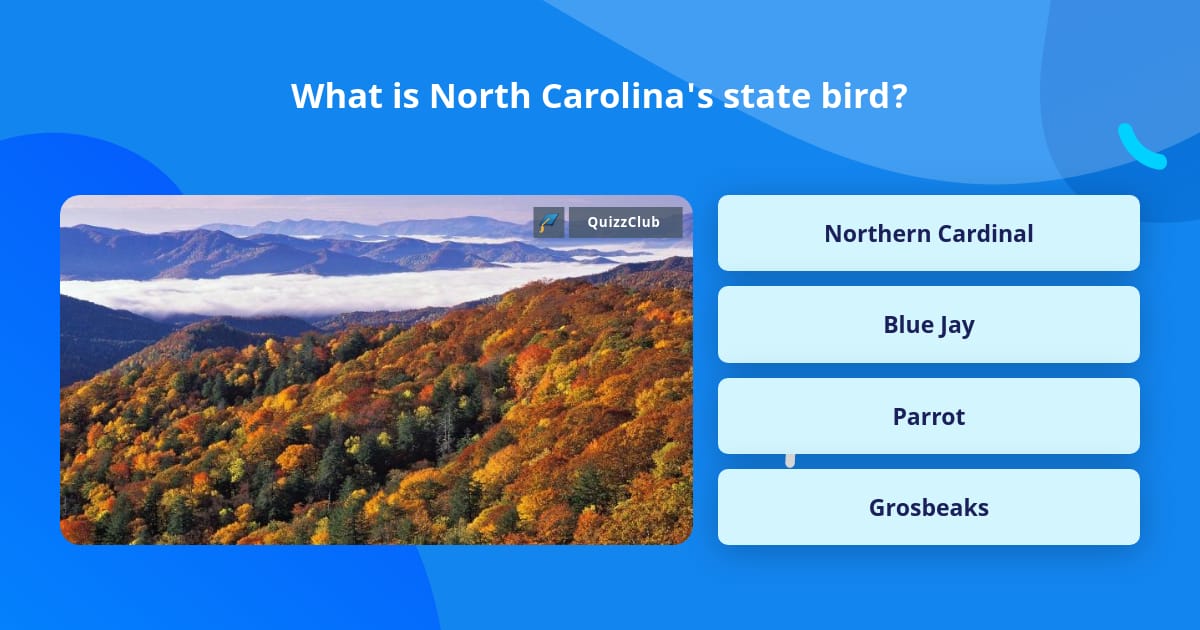 What is North Carolina's state bird?

QuizzClub

Northern Cardinal

Blue Jay

Parrot

Grosbeaks